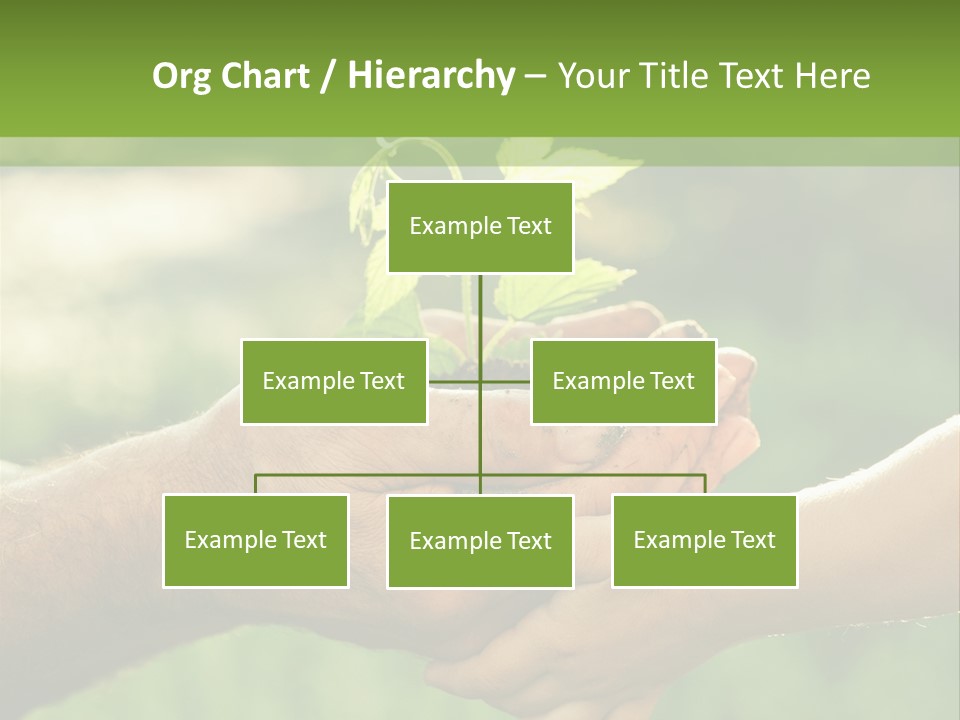 Org Chart / Hierarchy – Your Title Text Here

Example Text

Example Text

Example Text

Example Text

Example Text

Example Text